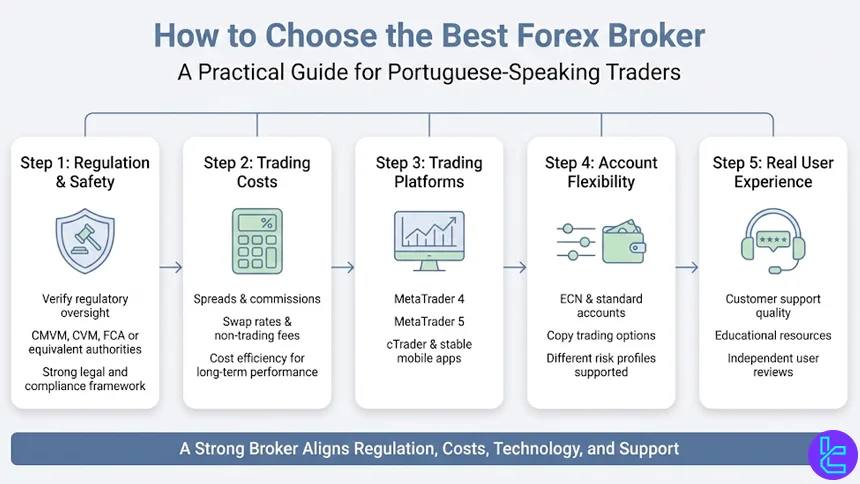 How to Choose the Best Forex Broker
A Practical Guide for Portuguese-Speaking Traders

Step 1: Regulation & Safety

Verify regulatory oversight

CMVM, CVM, FCA or equivalent authorities

Strong legal and compliance framework

Step 2: Trading Costs

%

Spreads & commissions

Swap rates & non-trading fees

Cost efficiency for long-term performance

Step 3: Trading Platforms

MetaTrader 4

MetaTrader 5

cTrader & stable mobile apps

Step 4: Account Flexibility

ECN & standard accounts

Copy trading options

Different risk profiles supported

Step 5: Real User Experience

****

Customer support quality

Educational resources

Independent user reviews

A Strong Broker Aligns Regulation, Costs, Technology, and Support